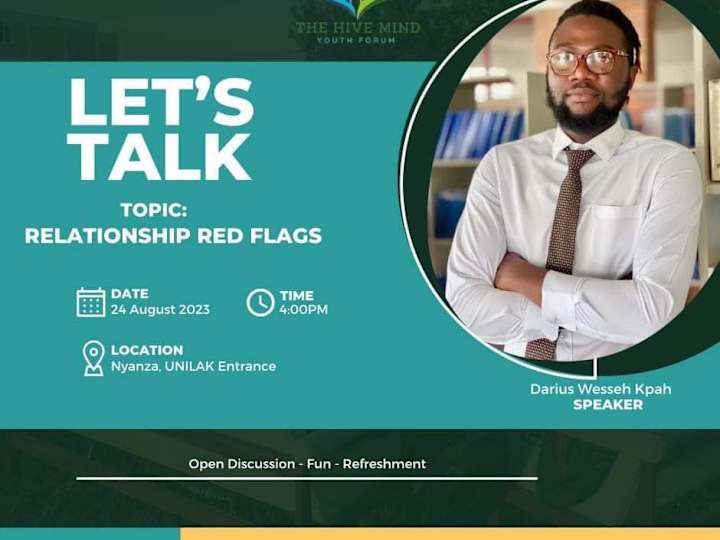 THE HIVE MIND
YOUTH FORUM

LET'S TALK

TOPIC:
RELATIONSHIP RED FLAGS

DATE
24 August 2023

TIME
4:00PM

LOCATION
Nyanza, UNILAK Entrance

Darius Wesseh Kpah
SPEAKER

Open Discussion - Fun - Refreshment